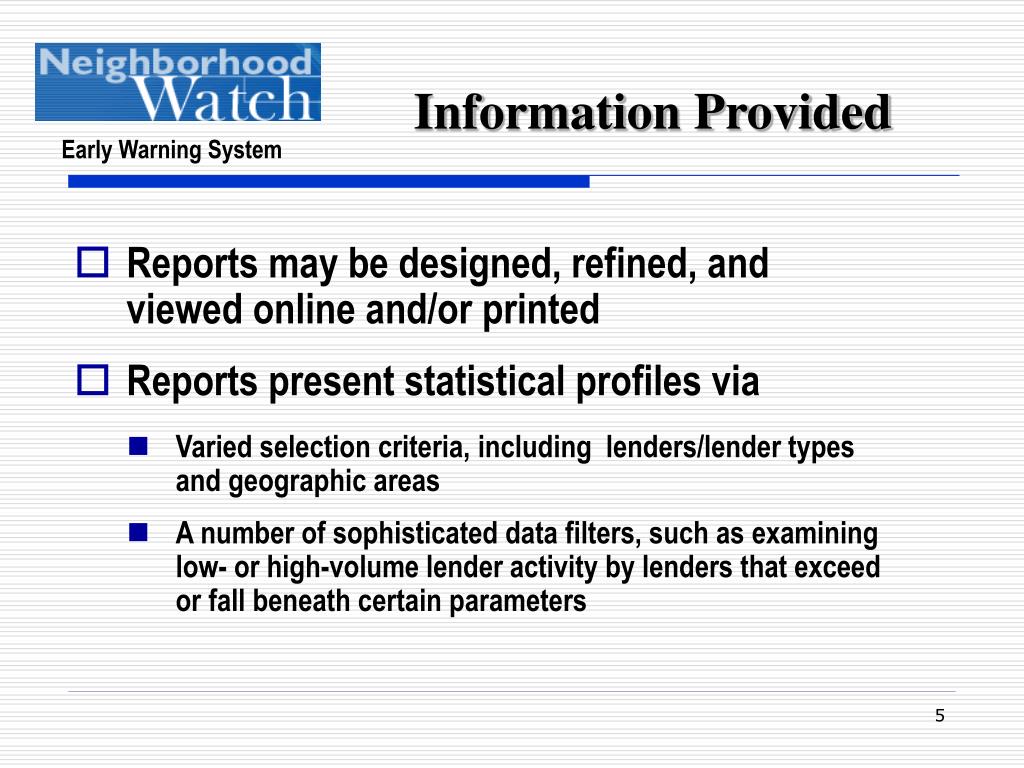 Neighborhood Watch

Early Warning System

Information Provided

Reports may be designed, refined, and viewed online and/or printed

Reports present statistical profiles via

Varied selection criteria, including lenders/lender types and geographic areas

A number of sophisticated data filters, such as examining low- or high-volume lender activity by lenders that exceed or fall beneath certain parameters

5